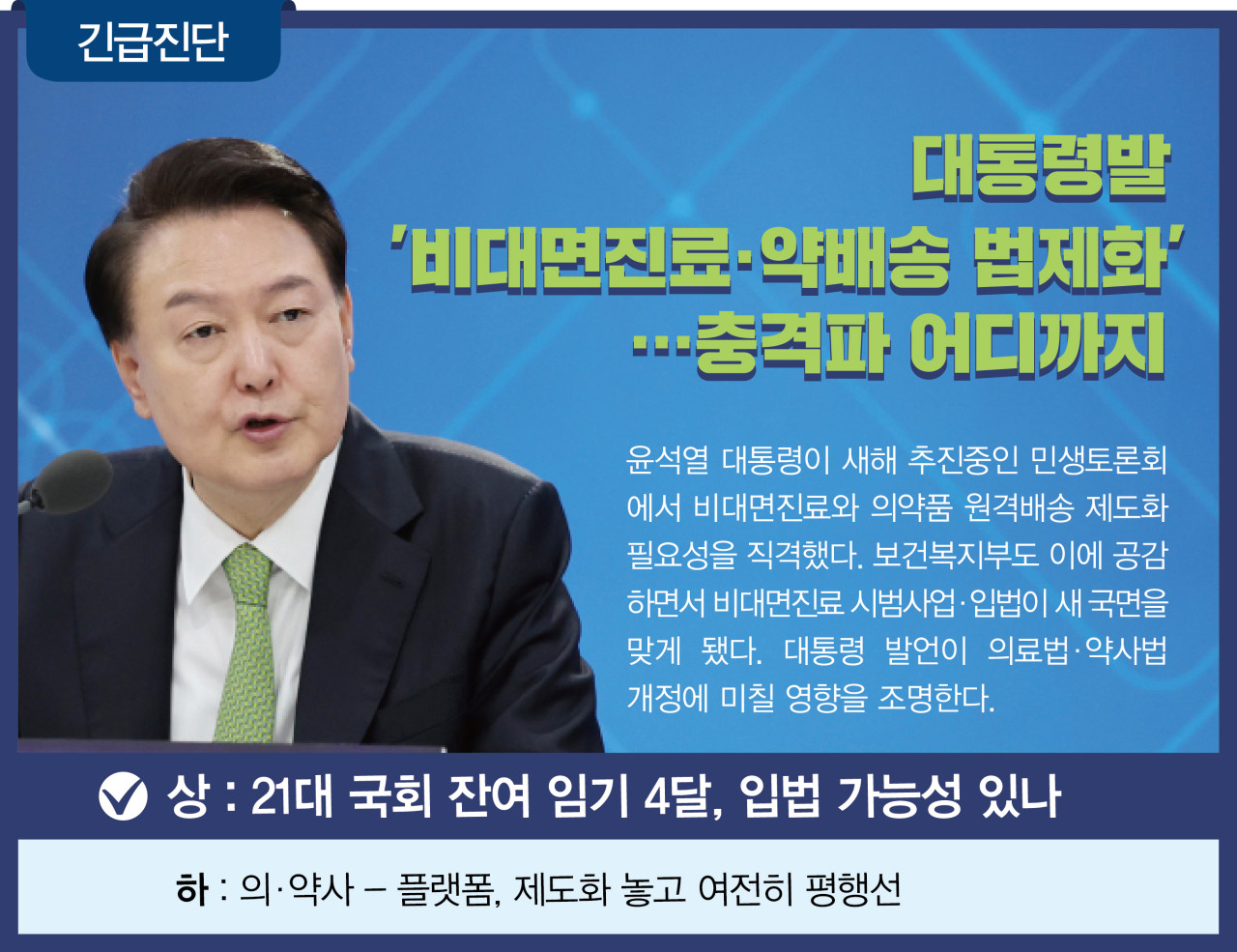 긴급진단

대통령발
'비대면진료·약배송 법제화'
…충격파 어디까지

윤석열 대통령이 새해 추진중인 민생토론회에서 비대면진료와 의약품 원격배송 제도화 필요성을 직격했다. 보건복지부도 이에 공감하면서 비대면진료 시범사업·입법이 새 국면을 맞게 됐다. 대통령 발언이 의료법·약사법 개정에 미칠 영향을 조명한다.

상 : 21대 국회 잔여 임기 4달, 입법 가능성 있나

하 : 의·약사 – 플랫폼, 제도화 놓고 여전히 평행선